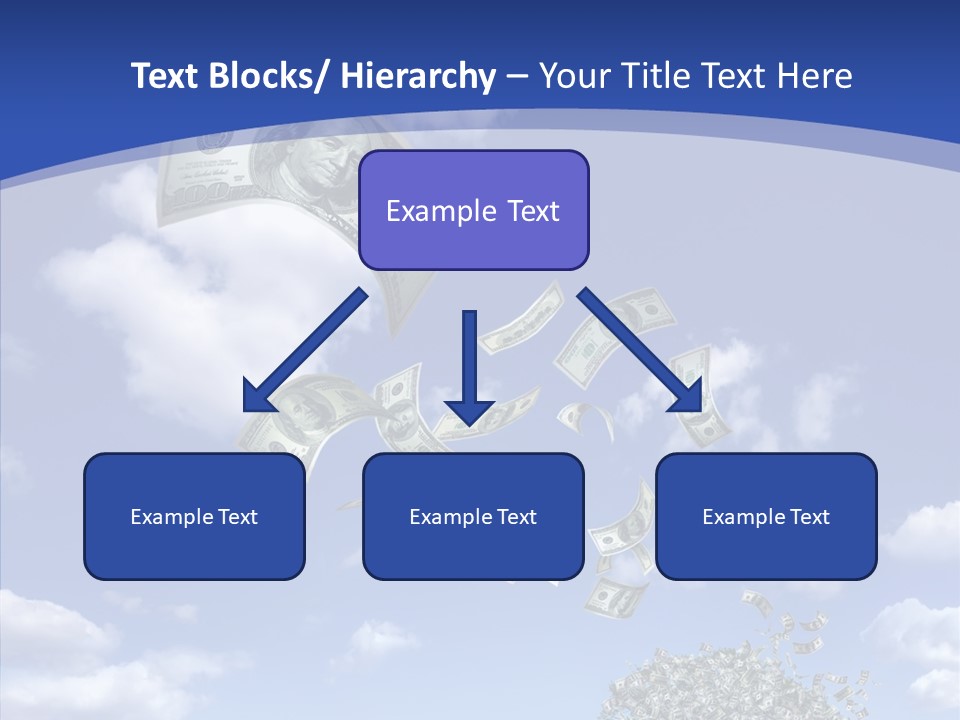 Text Blocks/ Hierarchy – Your Title Text Here

Example Text

Example Text

Example Text

Example Text